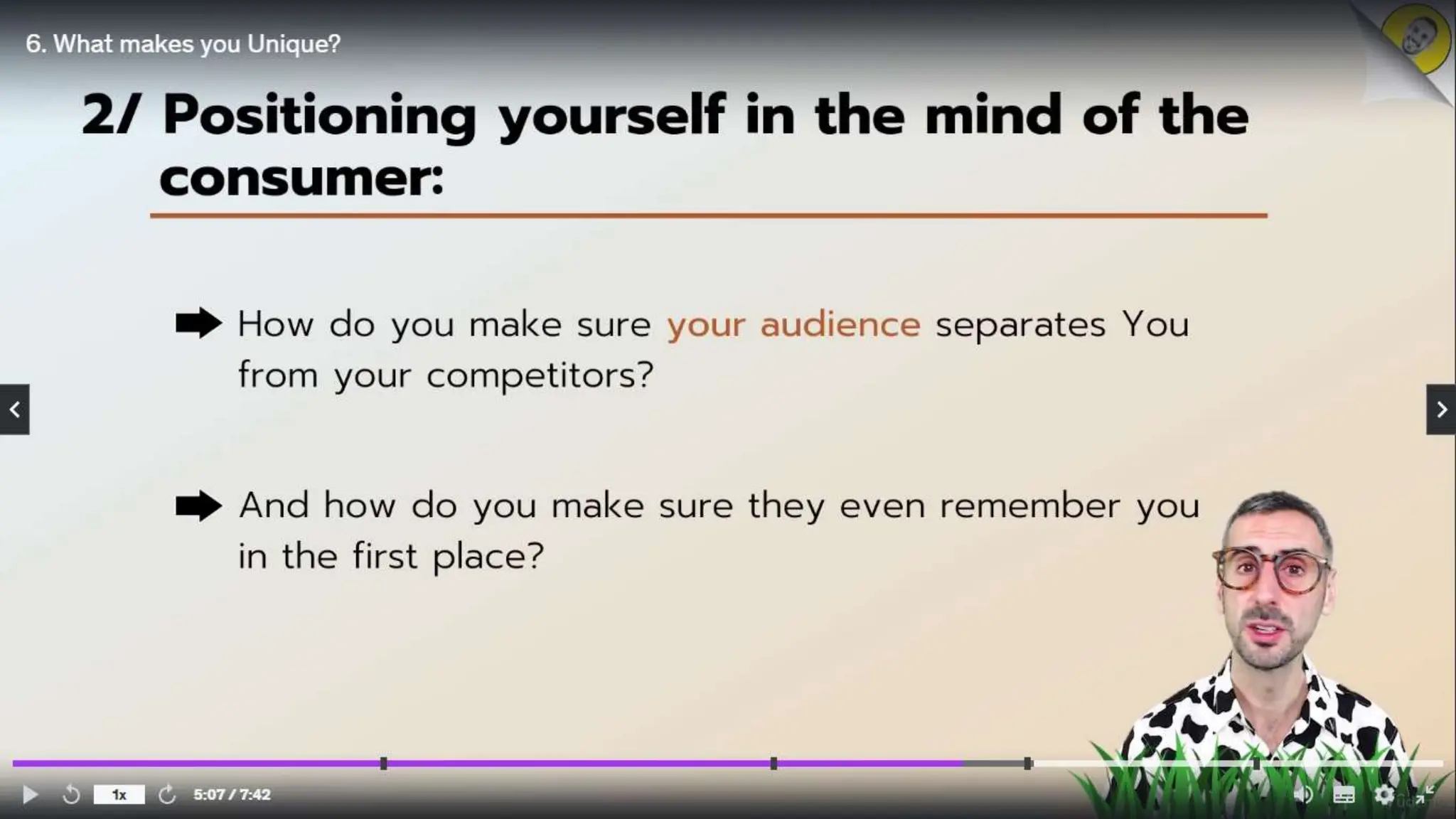 6. What makes you Unique?

2/ Positioning yourself in the mind of the consumer:

How do you make sure your audience separates You from your competitors?

And how do you make sure they even remember you in the first place?

1x

5:07 / 7:42